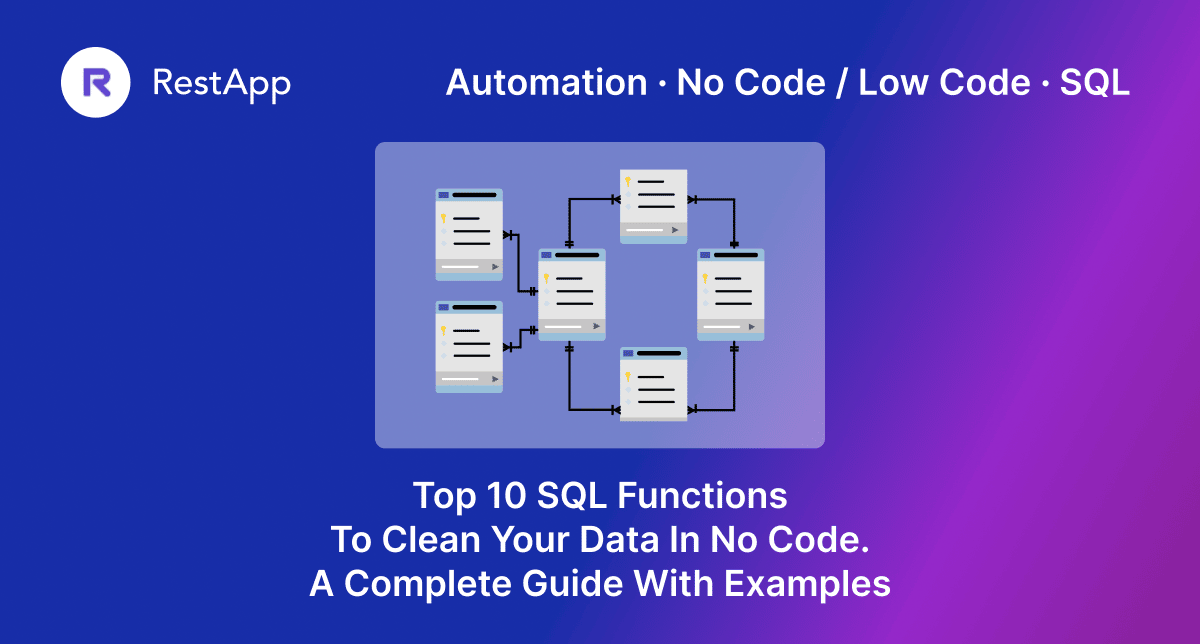 RestApp

Automation · No Code / Low Code · SQL

Top 10 SQL Functions
To Clean Your Data In No Code.
A Complete Guide With Examples